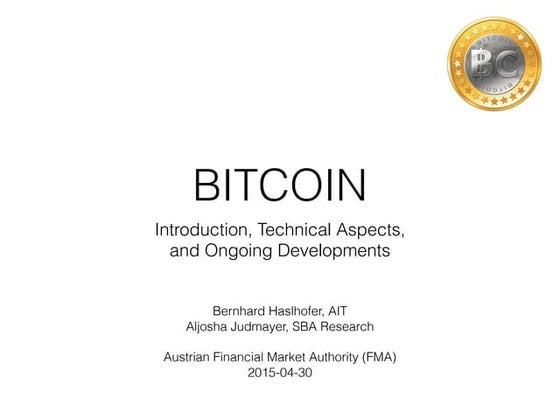 BITCOIN BC BITCOIN

BITCOIN

Introduction, Technical Aspects, and Ongoing Developments

Bernhard Haslhofer, AIT
Aljosha Judmayer, SBA Research

Austrian Financial Market Authority (FMA)
2015-04-30